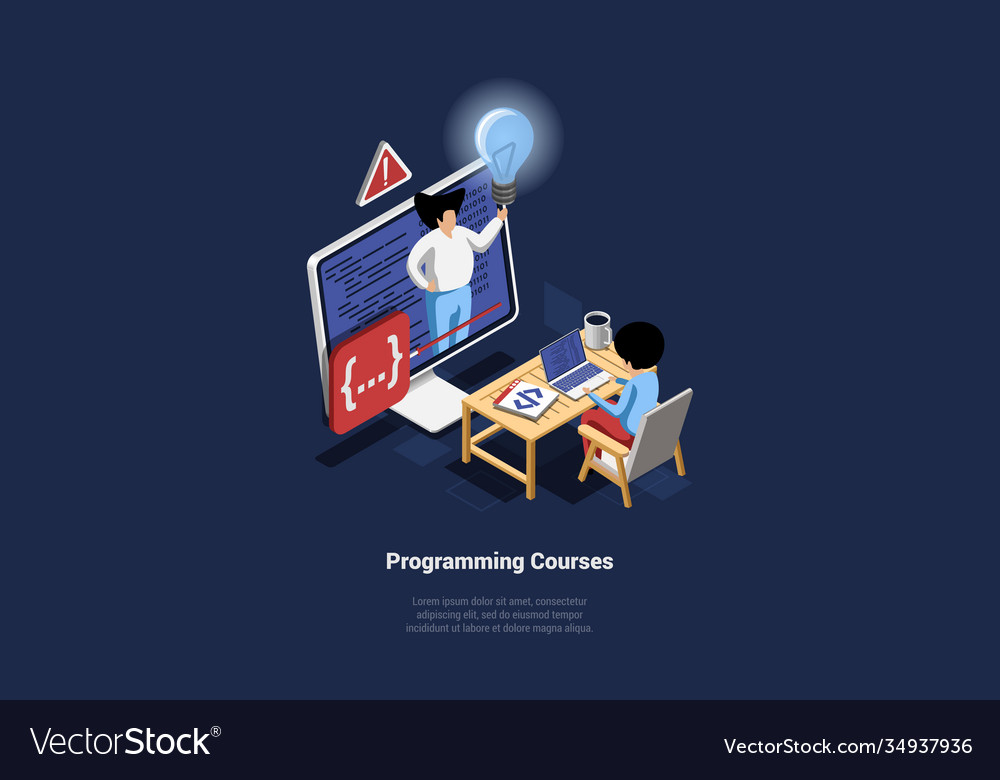 {...}

Programming Courses

Lorem ipsum dolor sit amet, consectetur adipiscing elit, sed do eiusmod tempor incididunt ut labore et dolore magna aliqua.

VectorStock®

VectorStock.com/34937936